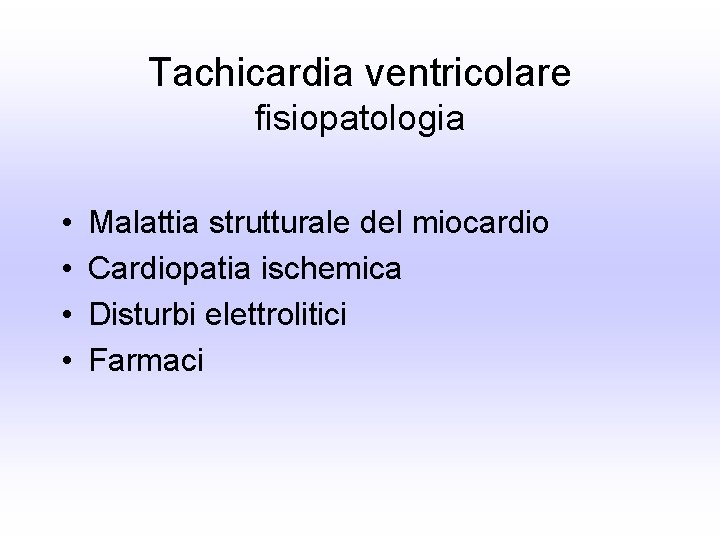 Tachicardia ventricolare
fisiopatologia

• Malattia strutturale del miocardio
• Cardiopatia ischemica
• Disturbi elettrolitici
• Farmaci